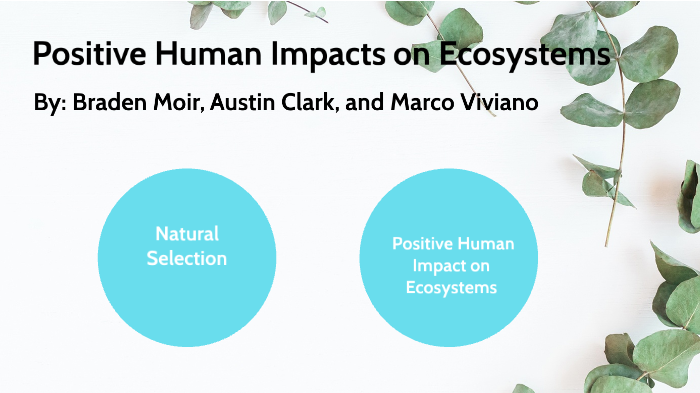 Positive Human Impacts on Ecosystems

By: Braden Moir, Austin Clark, and Marco Viviano

Natural Selection

Positive Human Impact on Ecosystems